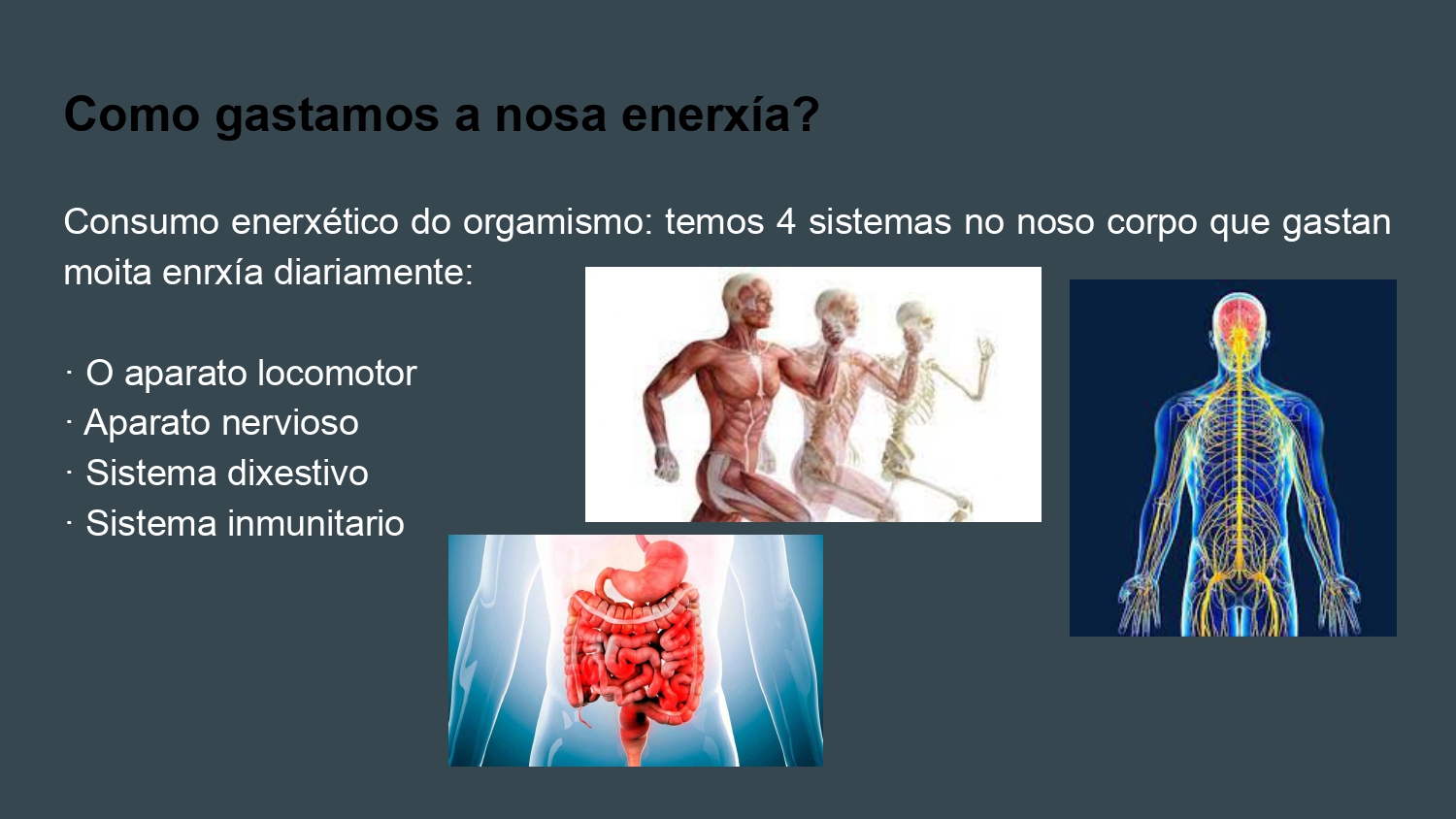 Como gastamos a nosa enerxía?

Consumo enerxético do orgamismo: temos 4 sistemas no noso corpo que gastan moita enrxía diariamente:

· O aparato locomotor
· Aparato nervioso
· Sistema dixestivo
· Sistema inmunitario